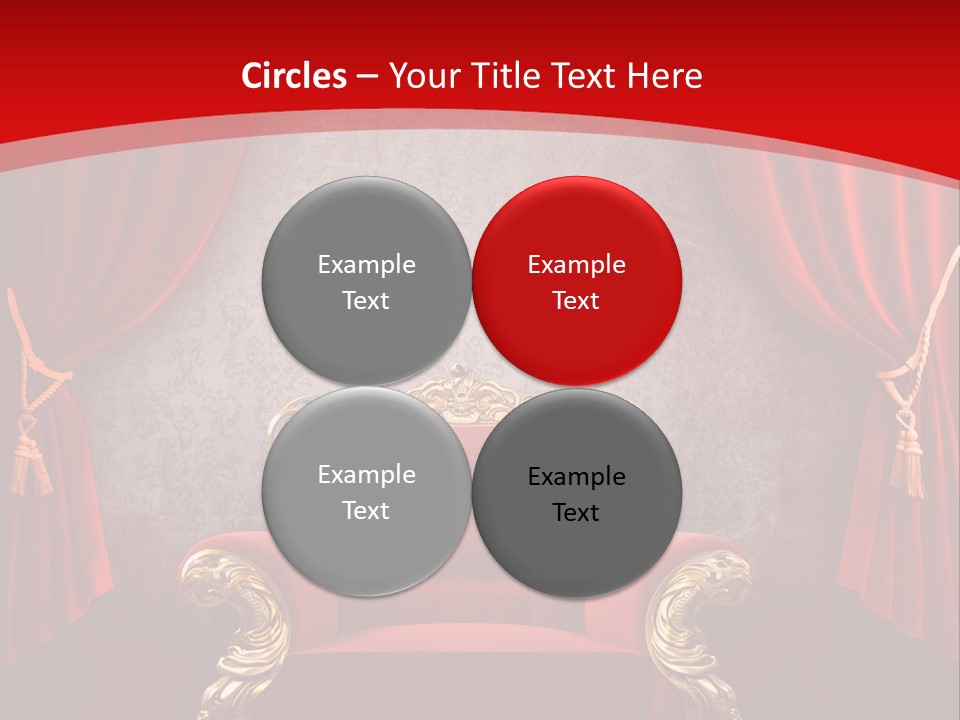 Circles – Your Title Text Here

Example Text

Example Text

Example Text

Example Text